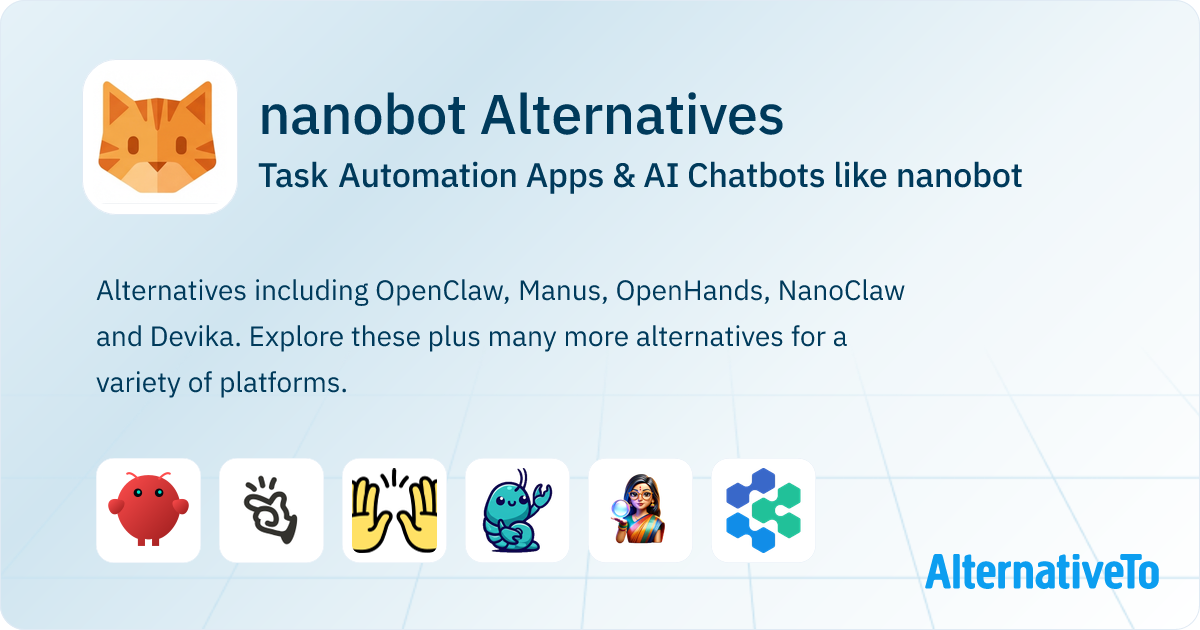 nanobot Alternatives

Task Automation Apps & AI Chatbots like nanobot

Alternatives including OpenClaw, Manus, OpenHands, NanoClaw and Devika. Explore these plus many more alternatives for a variety of platforms.

AlternativeTo